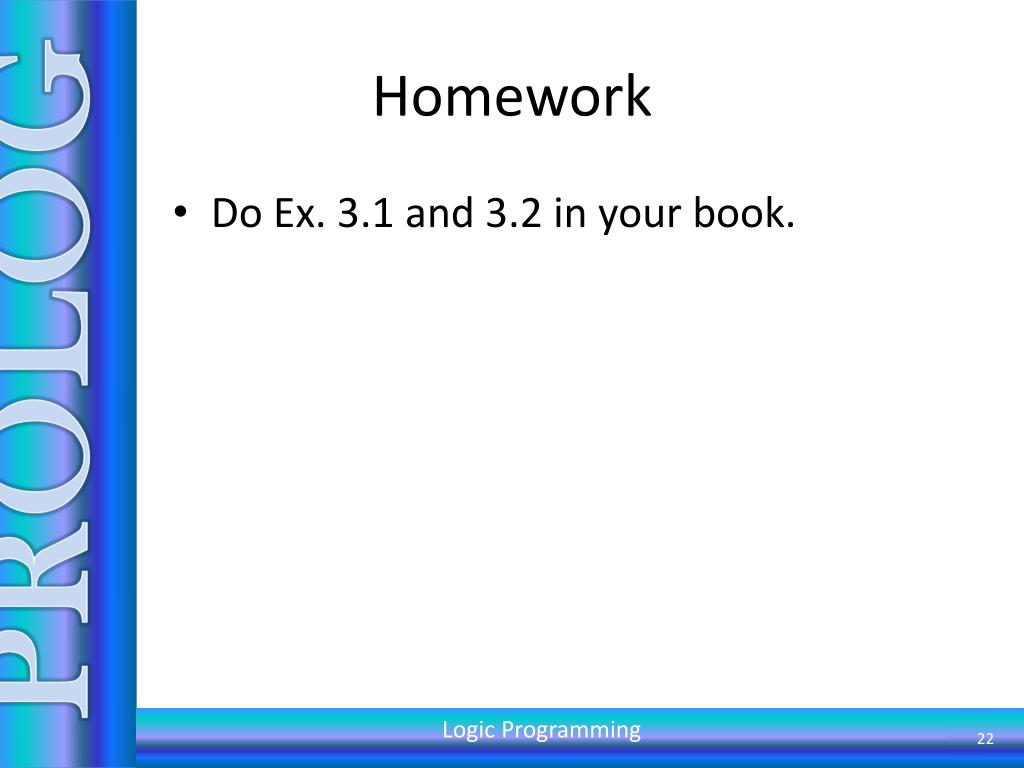 PROLOG

Homework

• Do Ex. 3.1 and 3.2 in your book.

Logic Programming

22